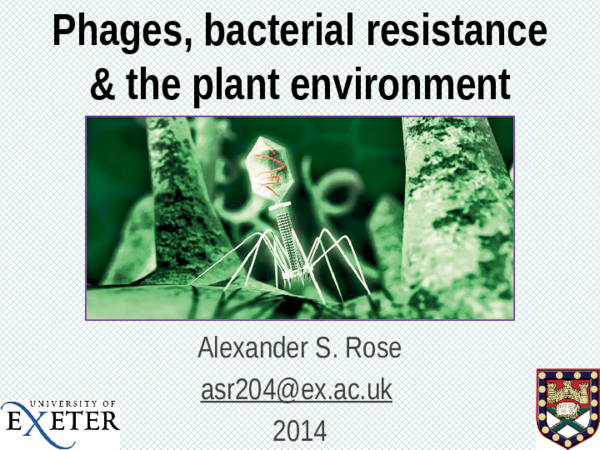 Phages, bacterial resistance & the plant environment

Alexander S. Rose

asr204@ex.ac.uk

2014

UNIVERSITY OF EXETER